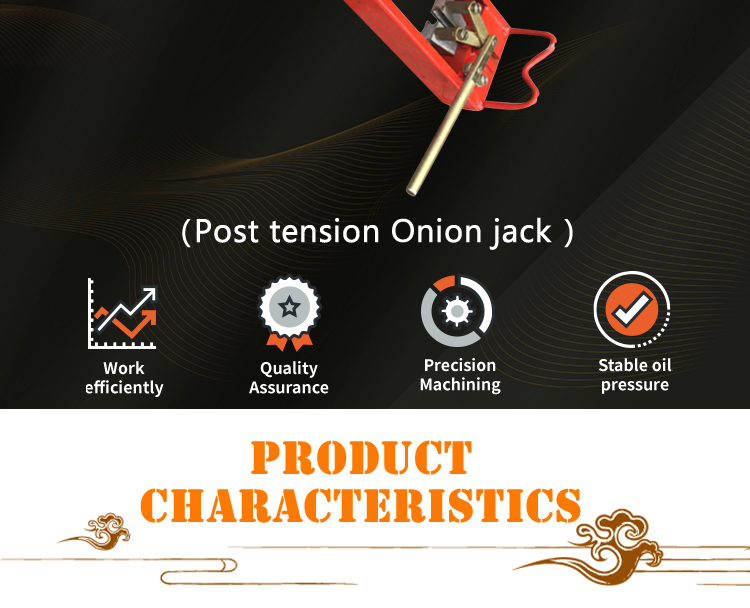 （Post tension Onion jack ）

Work efficiently

Quality Assurance

Precision Machining

Stable oil pressure

PRODUCT CHARACTERISTICS